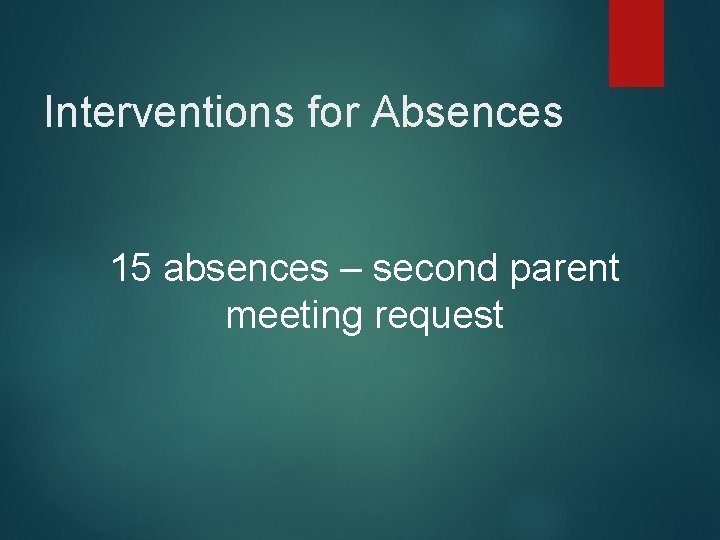 Interventions for Absences

15 absences – second parent meeting request